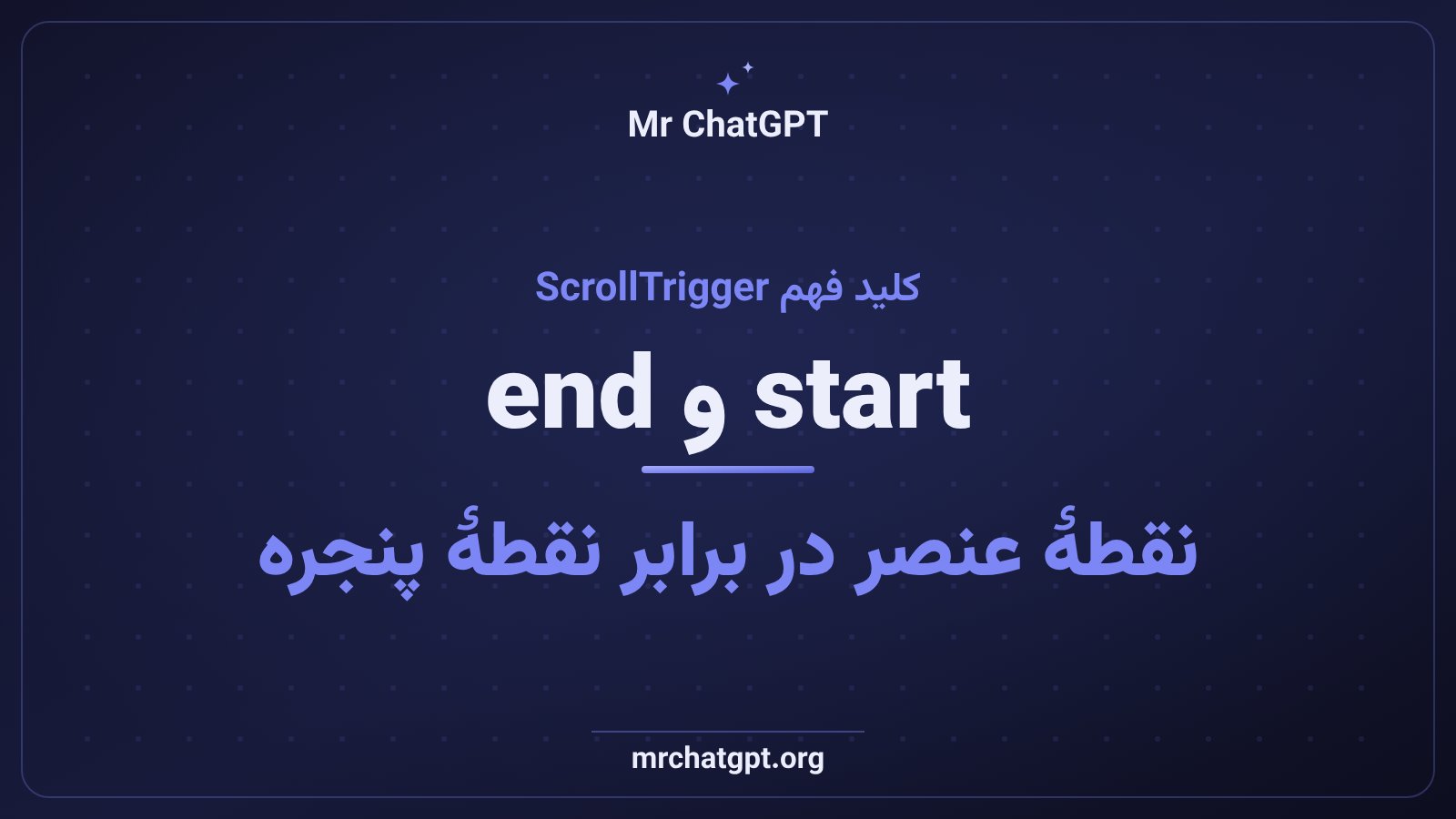 Mr ChatGPT

کلید فهم ScrollTrigger

start و end

نقطهٔ عنصر در برابر نقطهٔ پنجره

mrchatgpt.org